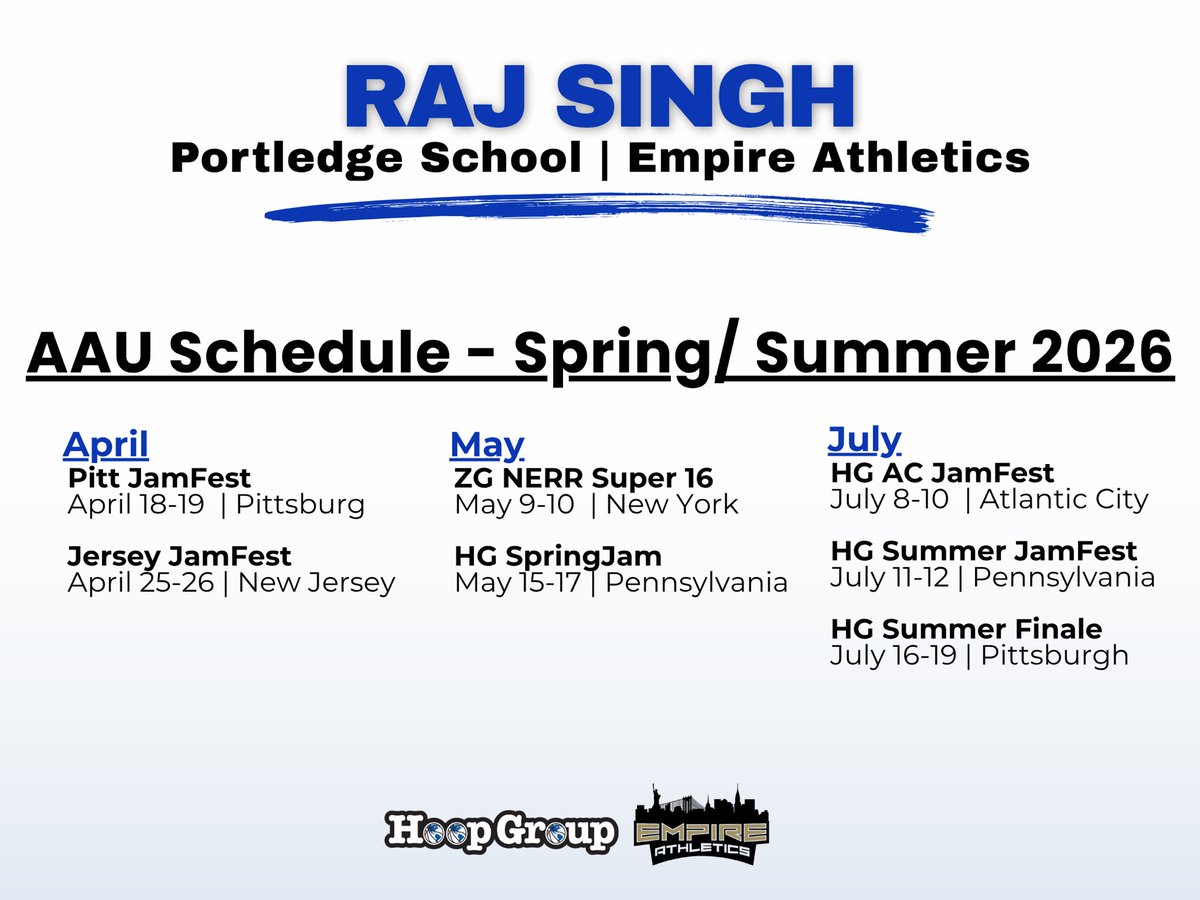 RAJ SINGH
Portledge School | Empire Athletics

AAU Schedule - Spring/ Summer 2026

April
Pitt JamFest
April 18-19 | Pittsburg

Jersey JamFest
April 25-26 | New Jersey

May
ZG NERR Super 16
May 9-10 | New York

HG SpringJam
May 15-17 | Pennsylvania

July
HG AC JamFest
July 8-10 | Atlantic City

HG Summer JamFest
July 11-12 | Pennsylvania

HG Summer Finale
July 16-19 | Pittsburgh

HoopGroup
EMPIRE ATHLETICS